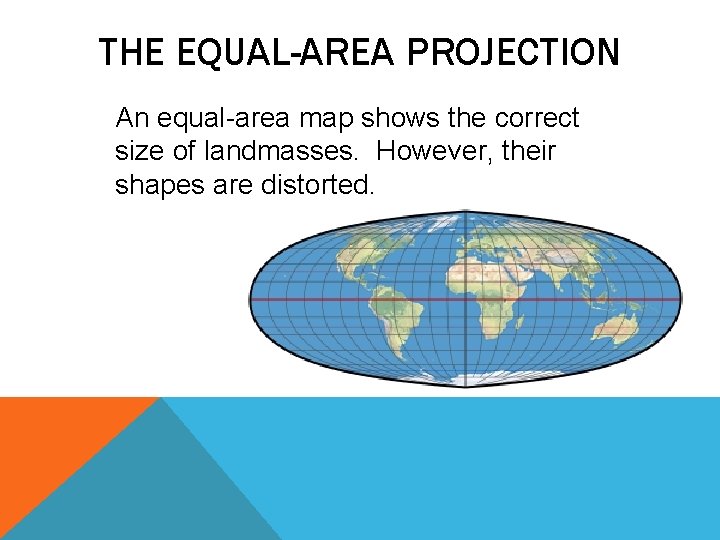 THE EQUAL-AREA PROJECTION

An equal-area map shows the correct size of landmasses. However, their shapes are distorted.